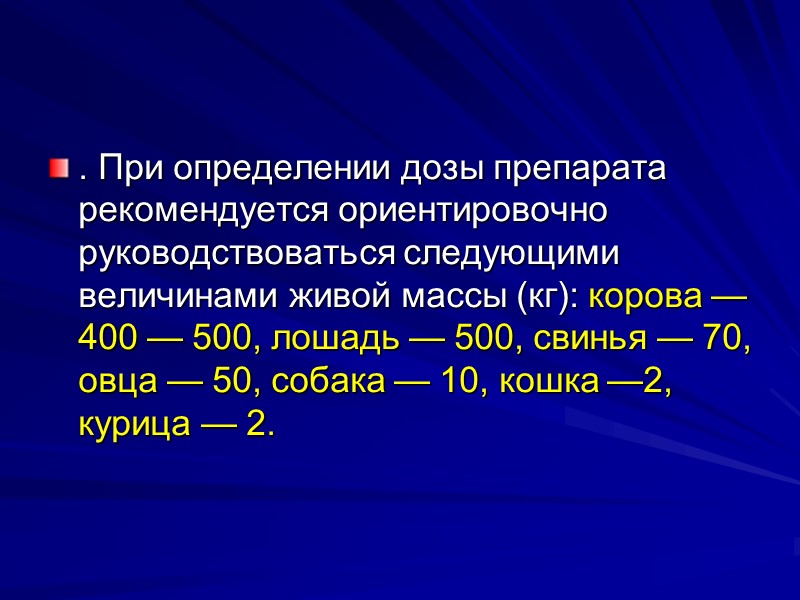 . При определении дозы препарата рекомендуется ориентировочно руководствоваться следующими величинами живой массы (кг): корова — 400 — 500, лошадь — 500, свинья — 70, овца — 50, собака — 10, кошка —2, курица — 2.